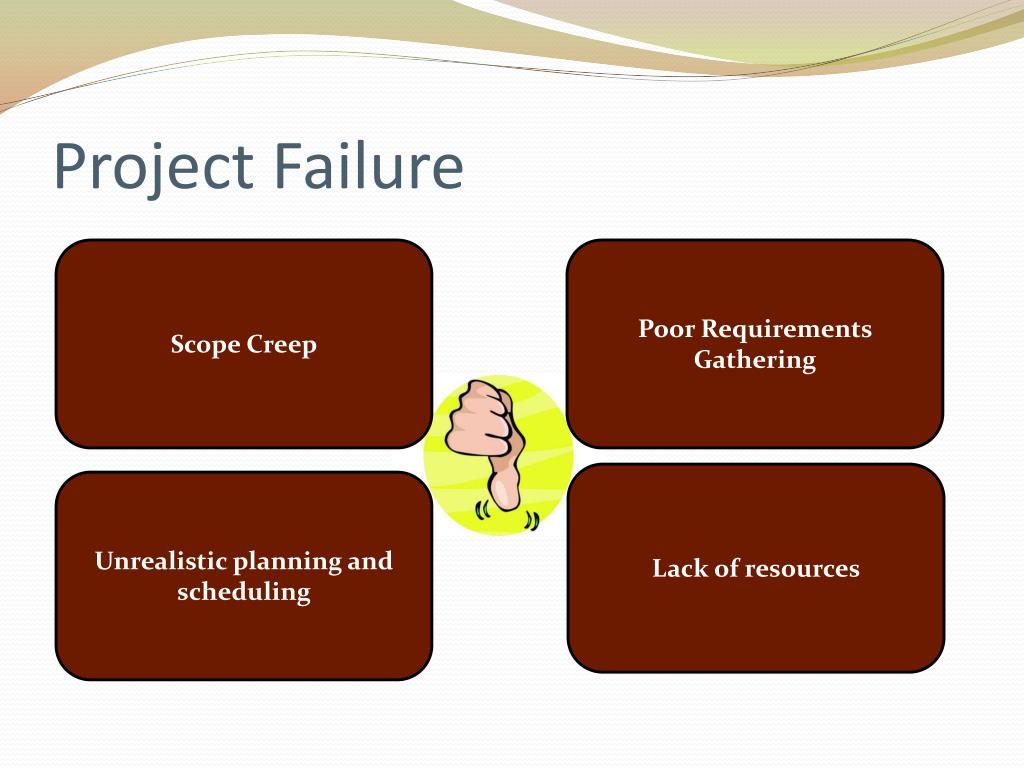 Project Failure

Scope Creep

Poor Requirements Gathering

Unrealistic planning and scheduling

Lack of resources